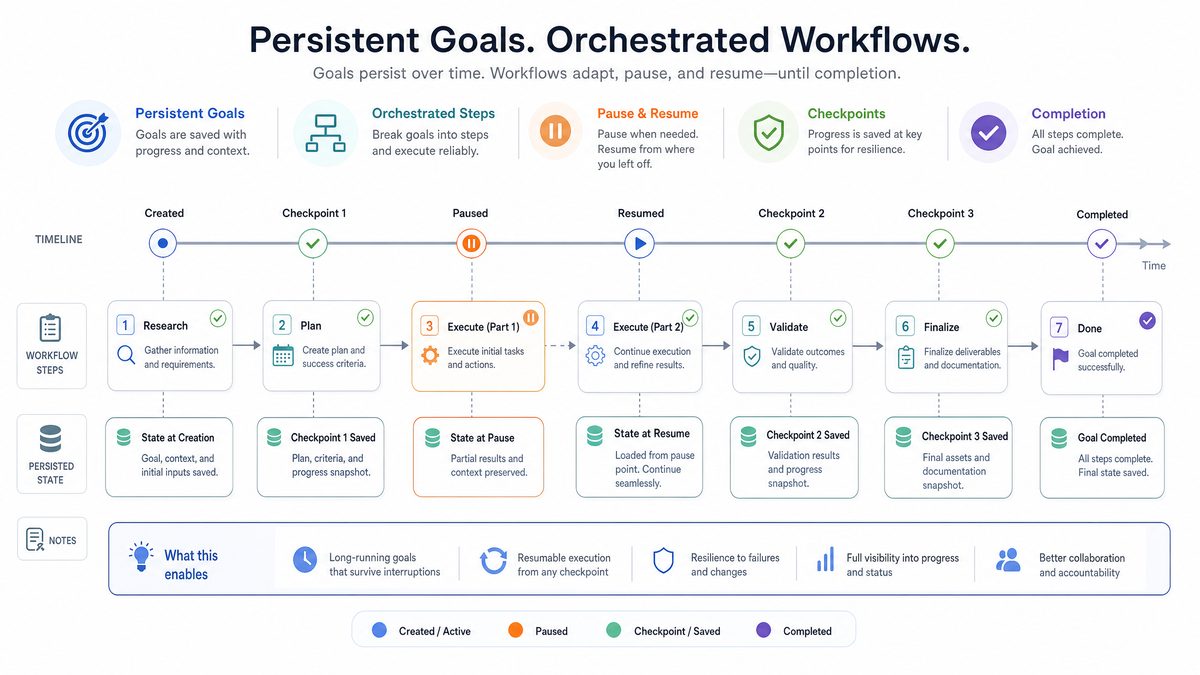 Persistent Goals. Orchestrated Workflows.

Goals persist over time. Workflows adapt, pause, and resume—until completion.

Persistent Goals
Goals are saved with progress and context.

Orchestrated Steps
Break goals into steps and execute reliably.

Pause & Resume
Pause when needed. Resume from where you left off.

Checkpoints
Progress is saved at key points for resilience.

Completion
All steps complete. Goal achieved.

TIMELINE

Created
Checkpoint 1
Paused
Resumed
Checkpoint 2
Checkpoint 3
Completed

Time

WORKFLOW STEPS

1 Research
Gather information and requirements.

2 Plan
Create plan and success criteria.

3 Execute (Part 1)
Execute initial tasks and actions.

4 Execute (Part 2)
Continue execution and refine results.

5 Validate
Validate outcomes and quality.

6 Finalize
Finalize deliverables and documentation.

7 Done
Goal completed successfully.

PERSISTED STATE

State at Creation
Goal, context, and initial inputs saved.

Checkpoint 1 Saved
Plan, criteria, and progress snapshot.

State at Pause
Partial results and context preserved.

State at Resume
Loaded from pause point. Continue seamlessly.

Checkpoint 2 Saved
Validation results and progress snapshot.

Checkpoint 3 Saved
Final assets and documentation snapshot.

Goal Completed
All steps complete. Final state saved.

NOTES

What this enables

Long-running goals that survive interruptions

Resumable execution from any checkpoint

Resilience to failures and changes

Full visibility into progress and status

Better collaboration and accountability

Created / Active
Paused
Checkpoint / Saved
Completed